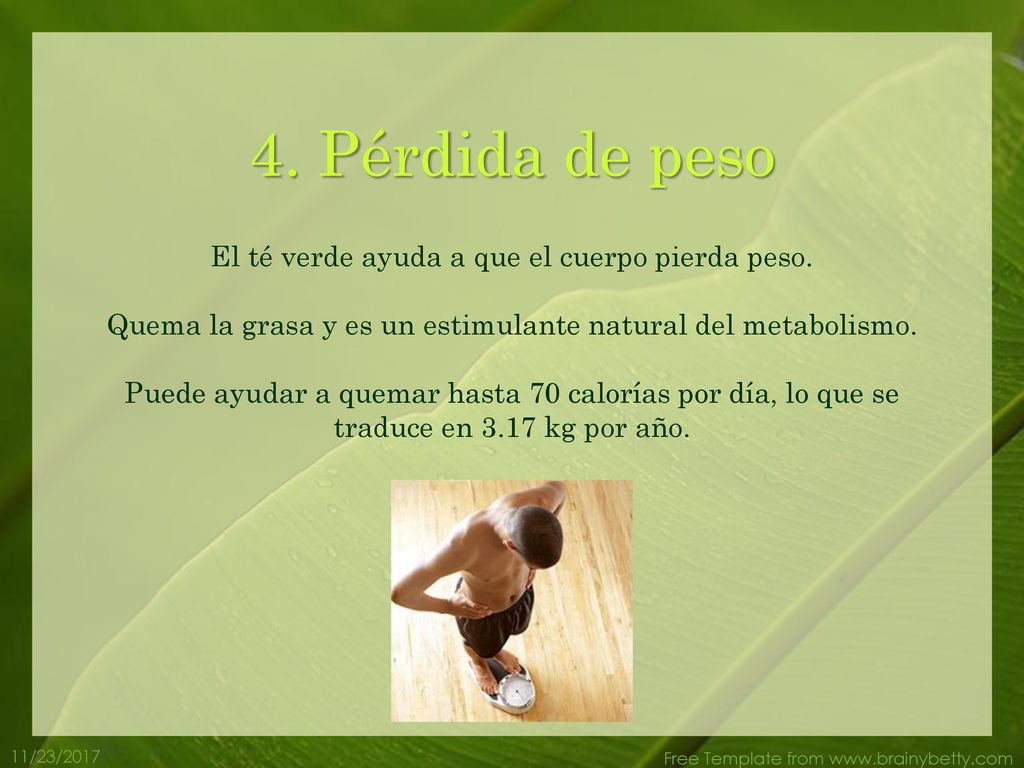 4. Pérdida de peso

El té verde ayuda a que el cuerpo pierda peso.

Quema la grasa y es un estimulante natural del metabolismo.

Puede ayudar a quemar hasta 70 calorías por día, lo que se traduce en 3.17 kg por año.

11/23/2017

Free Template from www.brainybetty.com